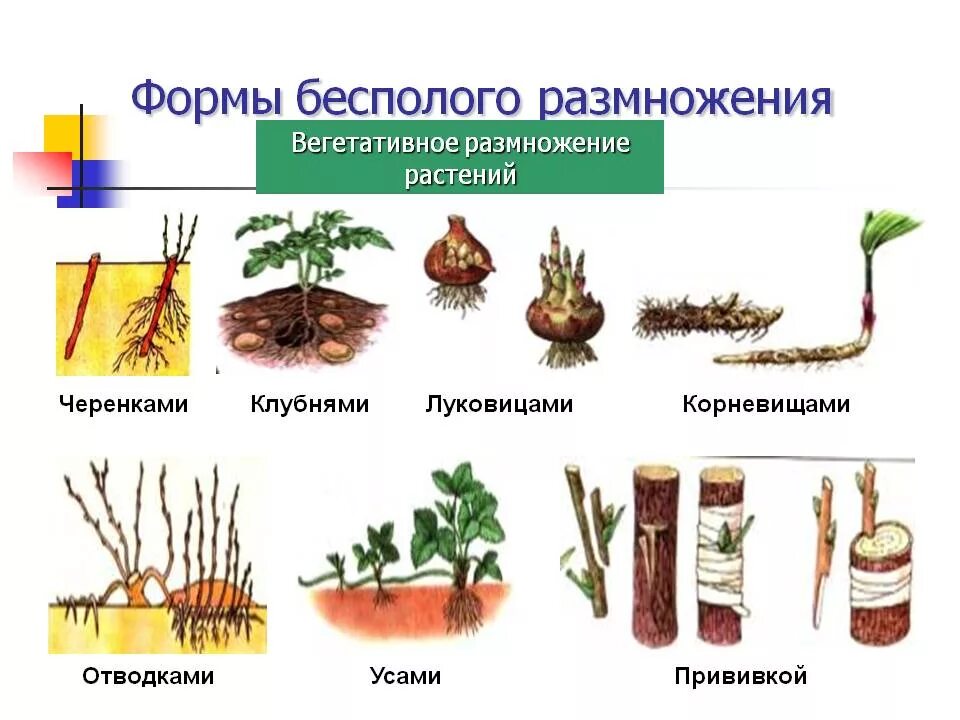 Формы бесполого размножения

Вегетативное размножение растений

Черенками

Клубнями

Луковицами

Корневищами

Отводками

Усами

Прививкой